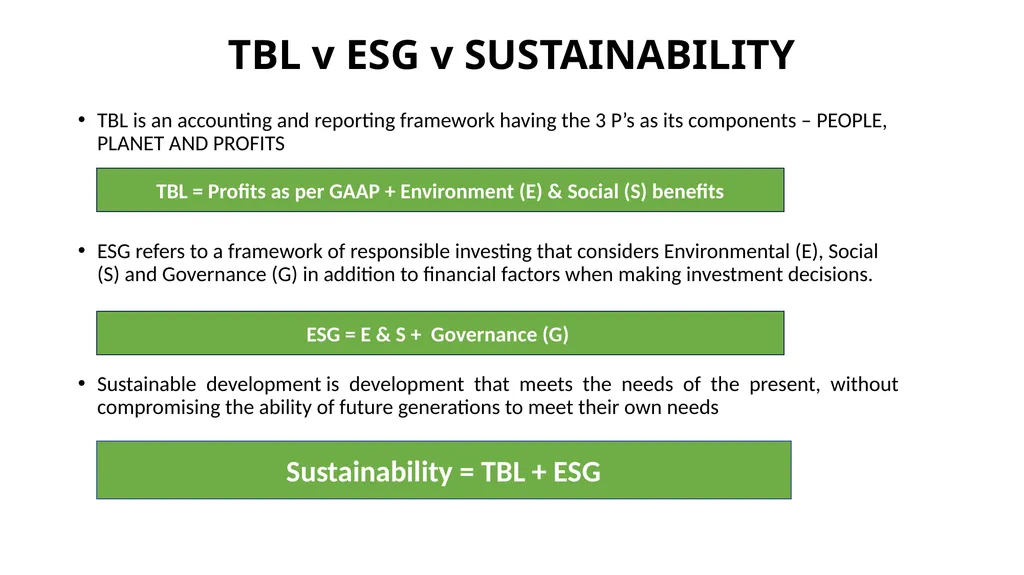 TBL v ESG v SUSTAINABILITY

• TBL is an accounting and reporting framework having the 3 P's as its components – PEOPLE, PLANET AND PROFITS

TBL = Profits as per GAAP + Environment (E) & Social (S) benefits

• ESG refers to a framework of responsible investing that considers Environmental (E), Social (S) and Governance (G) in addition to financial factors when making investment decisions.

ESG = E & S + Governance (G)

• Sustainable development is development that meets the needs of the present, without compromising the ability of future generations to meet their own needs

Sustainability = TBL + ESG